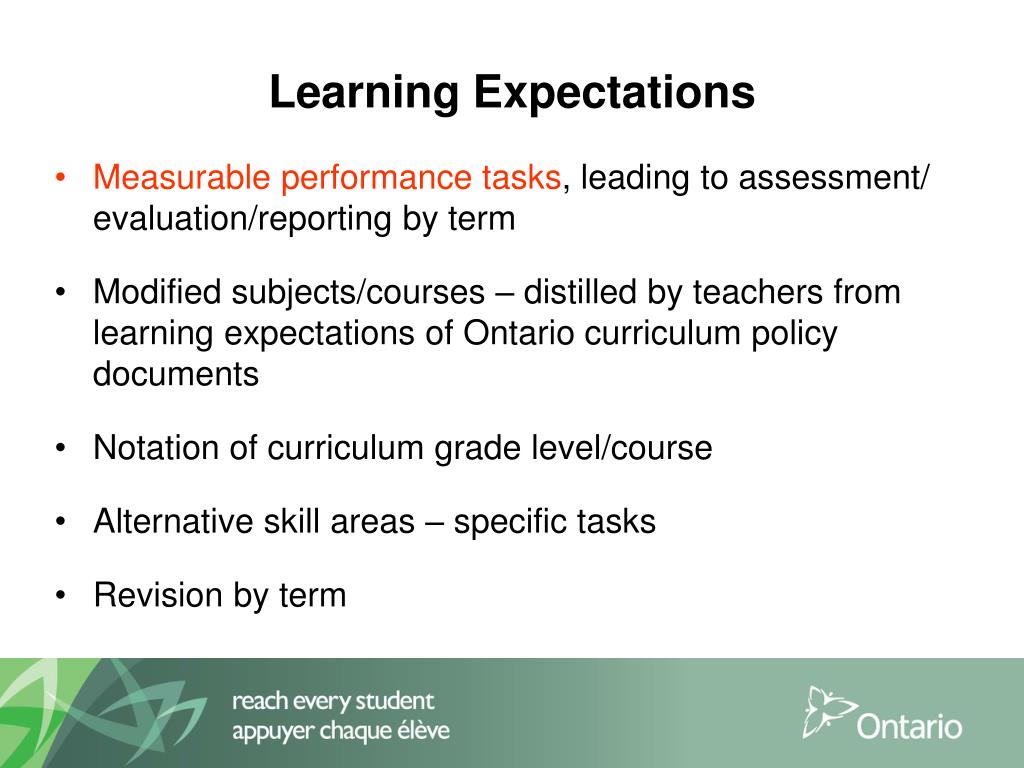 Learning Expectations

• Measurable performance tasks, leading to assessment/ evaluation/reporting by term

• Modified subjects/courses – distilled by teachers from learning expectations of Ontario curriculum policy documents

• Notation of curriculum grade level/course

• Alternative skill areas – specific tasks

• Revision by term

reach every student
appuyer chaque élève

Ontario